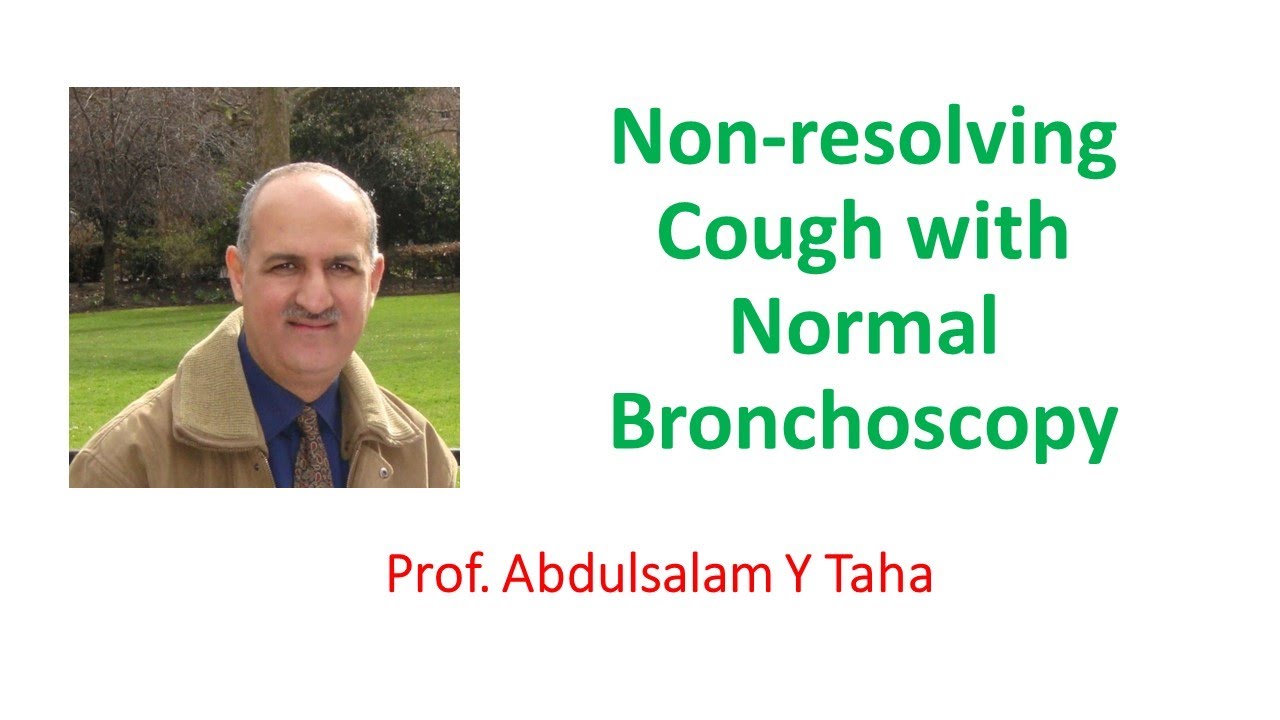 Non-resolving Cough with Normal Bronchoscopy

Prof. Abdulsalam Y Taha